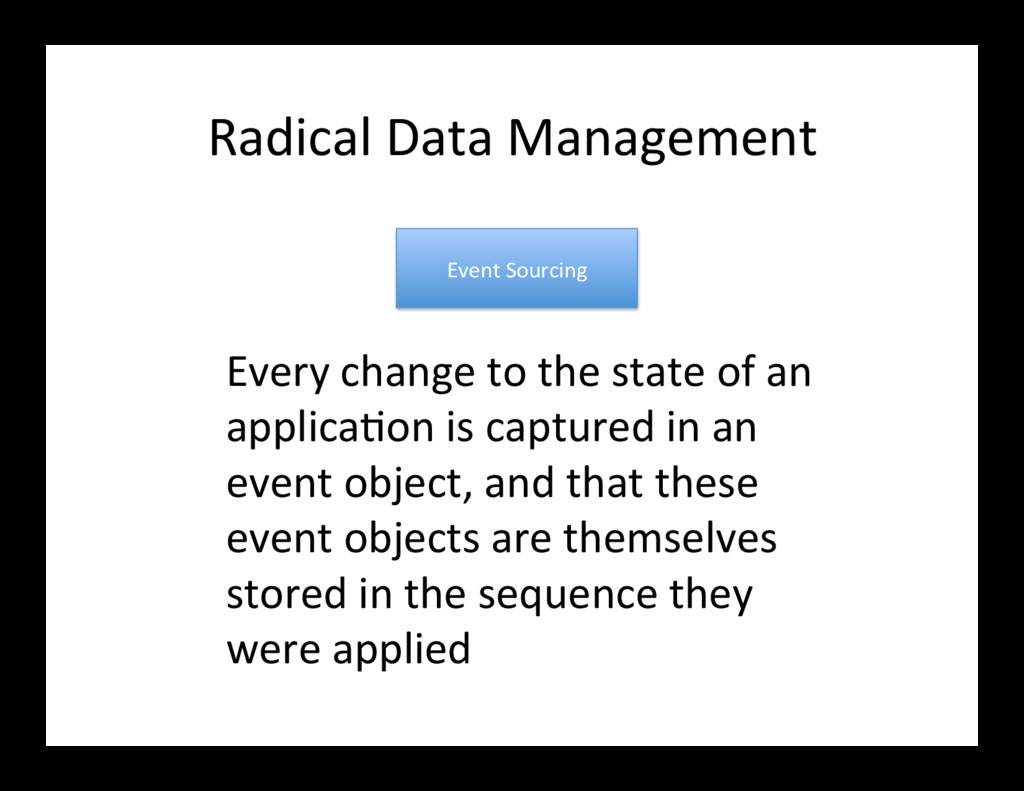 Radical Data Management

Event Sourcing

Every change to the state of an application is captured in an event object, and that these event objects are themselves stored in the sequence they were applied